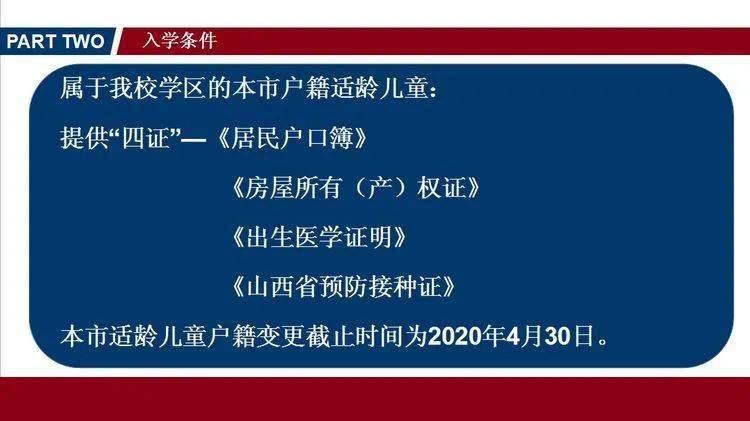 PART TWO 入学条件

属于我校学区的本市户籍适龄儿童：

提供“四证”—《居民户口簿》

《房屋所有（产）权证》

《出生医学证明》

《山西省预防接种证》

本市适龄儿童户籍变更截止时间为2020年4月30日。